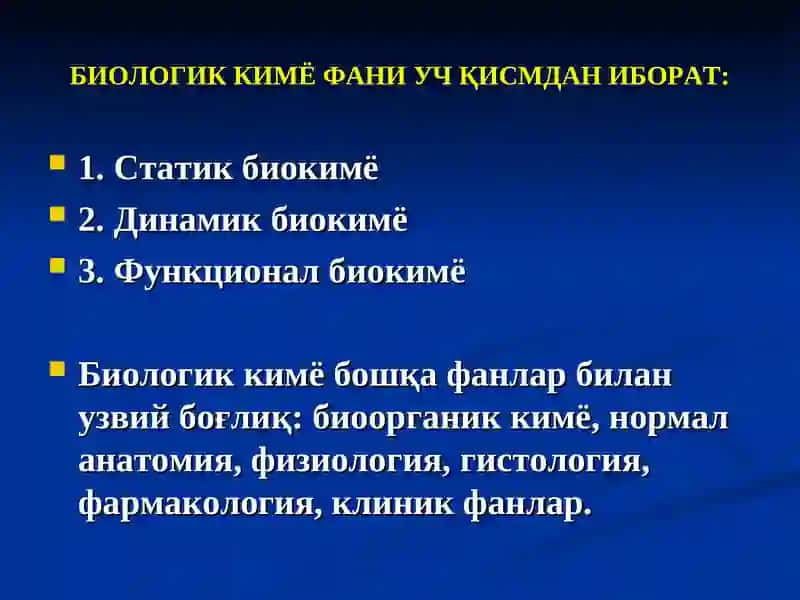 БИОЛОГИК КИМЁ ФАНИ УЧ ҚИСМДАН ИБОРАТ:

1. Статик биокимё
2. Динамик биокимё
3. Функционал биокимё

Биологик кимё бошқа фанлар билан узвий боғлиқ: биоорганик кимё, нормал анатомия, физиология, гистология, фармакология, клиник фанлар.